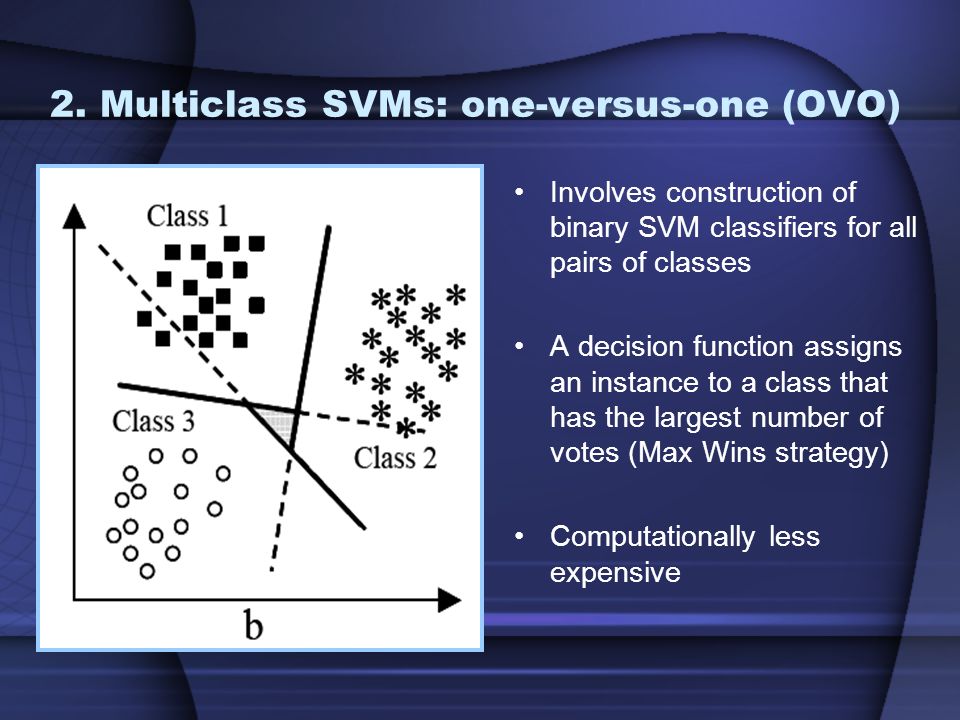 2. Multiclass SVMs: one-versus-one (OVO)

Class 1

Class 3

Class 2

b

• Involves construction of binary SVM classifiers for all pairs of classes

• A decision function assigns an instance to a class that has the largest number of votes (Max Wins strategy)

• Computationally less expensive